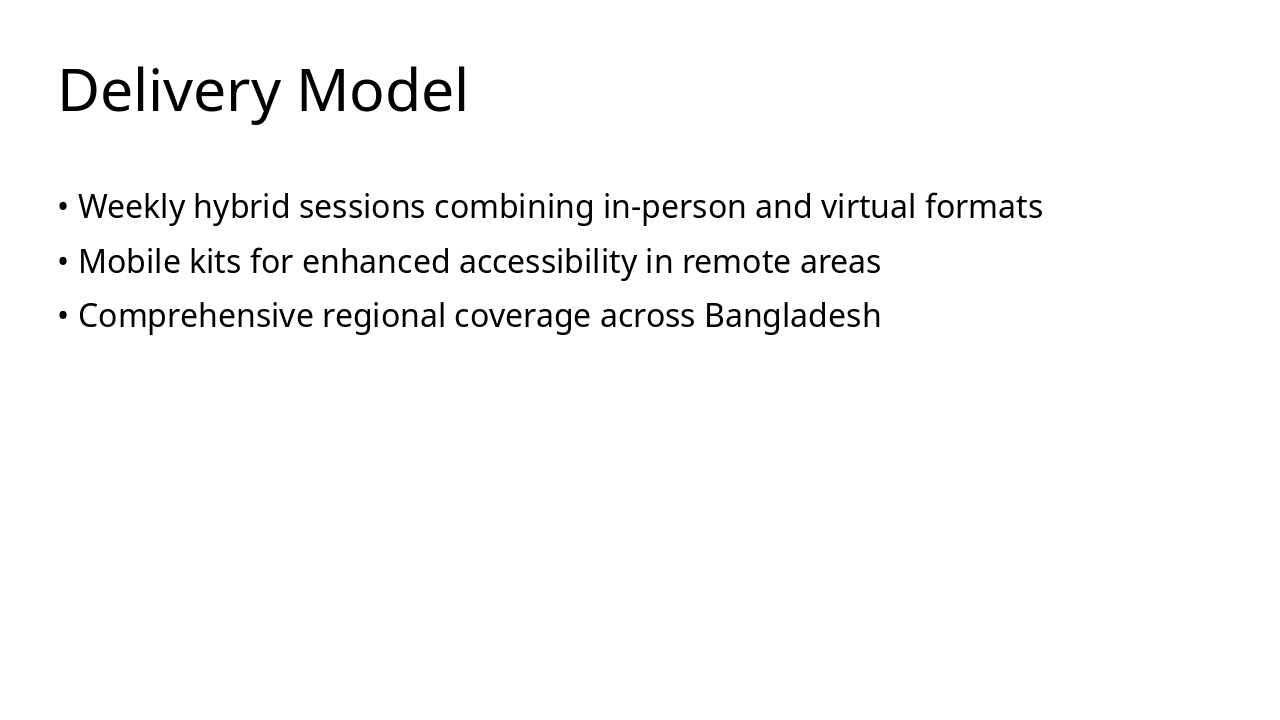 Delivery Model

• Weekly hybrid sessions combining in-person and virtual formats
• Mobile kits for enhanced accessibility in remote areas
• Comprehensive regional coverage across Bangladesh